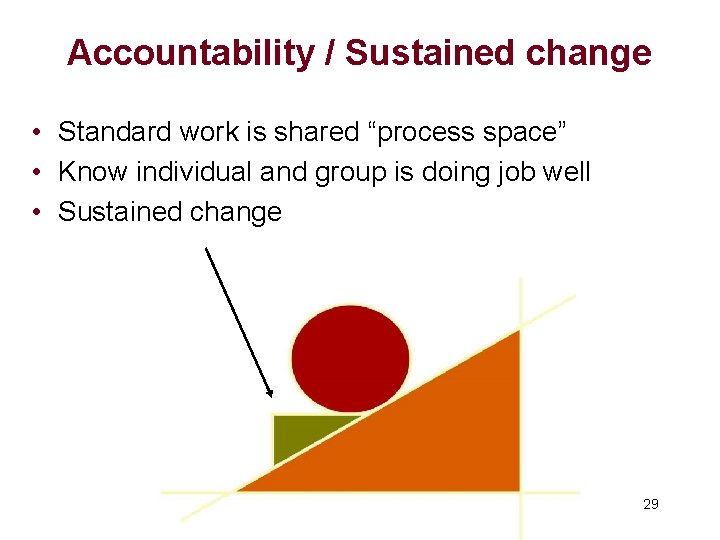 Accountability / Sustained change

• Standard work is shared “process space”
• Know individual and group is doing job well
• Sustained change

29